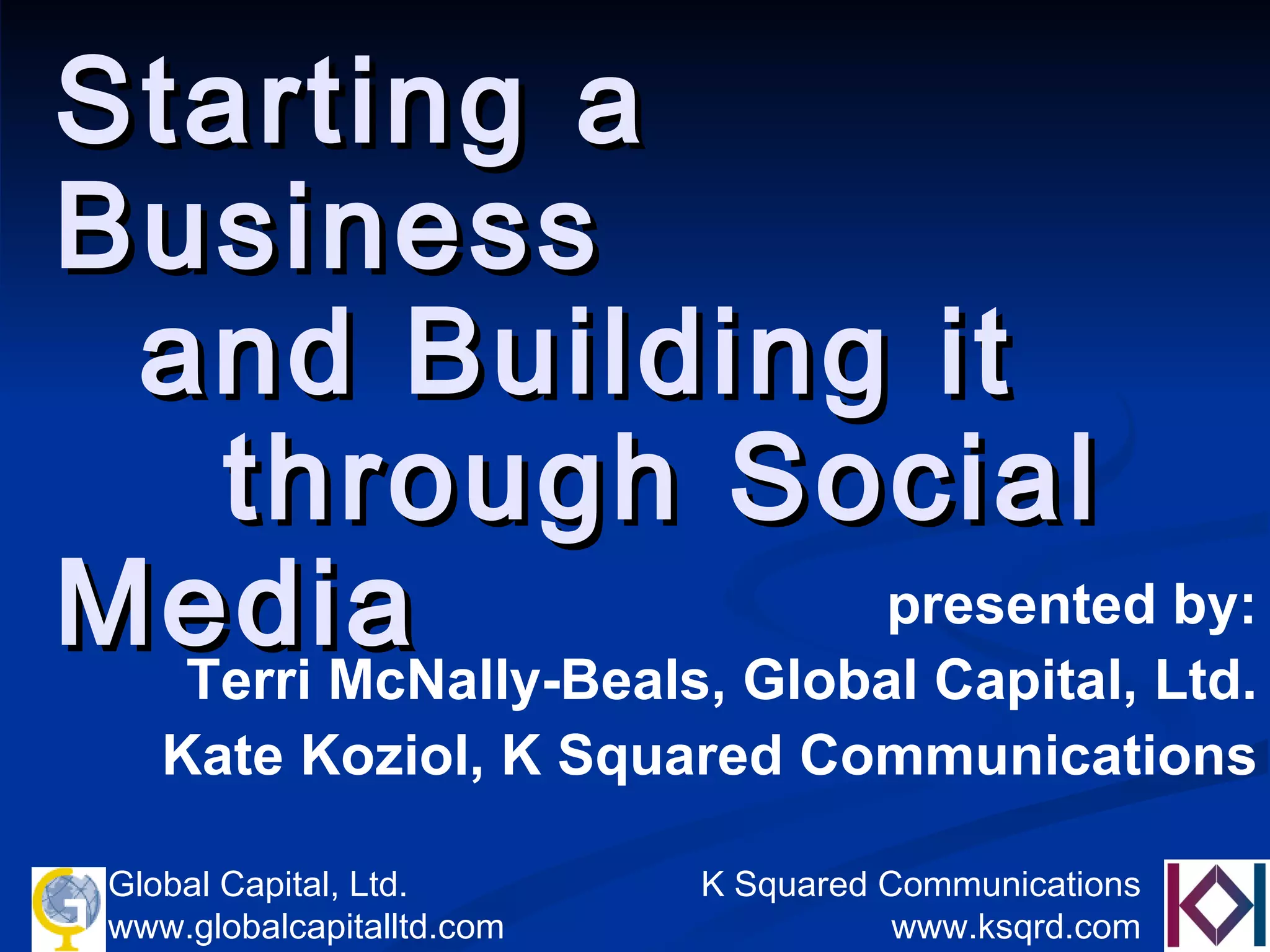 Starting a Business and Building it through Social Media

presented by:
Terri McNally-Beals, Global Capital, Ltd.
Kate Koziol, K Squared Communications

Global Capital, Ltd.
www.globalcapitalltd.com

K Squared Communications
www.ksqrd.com